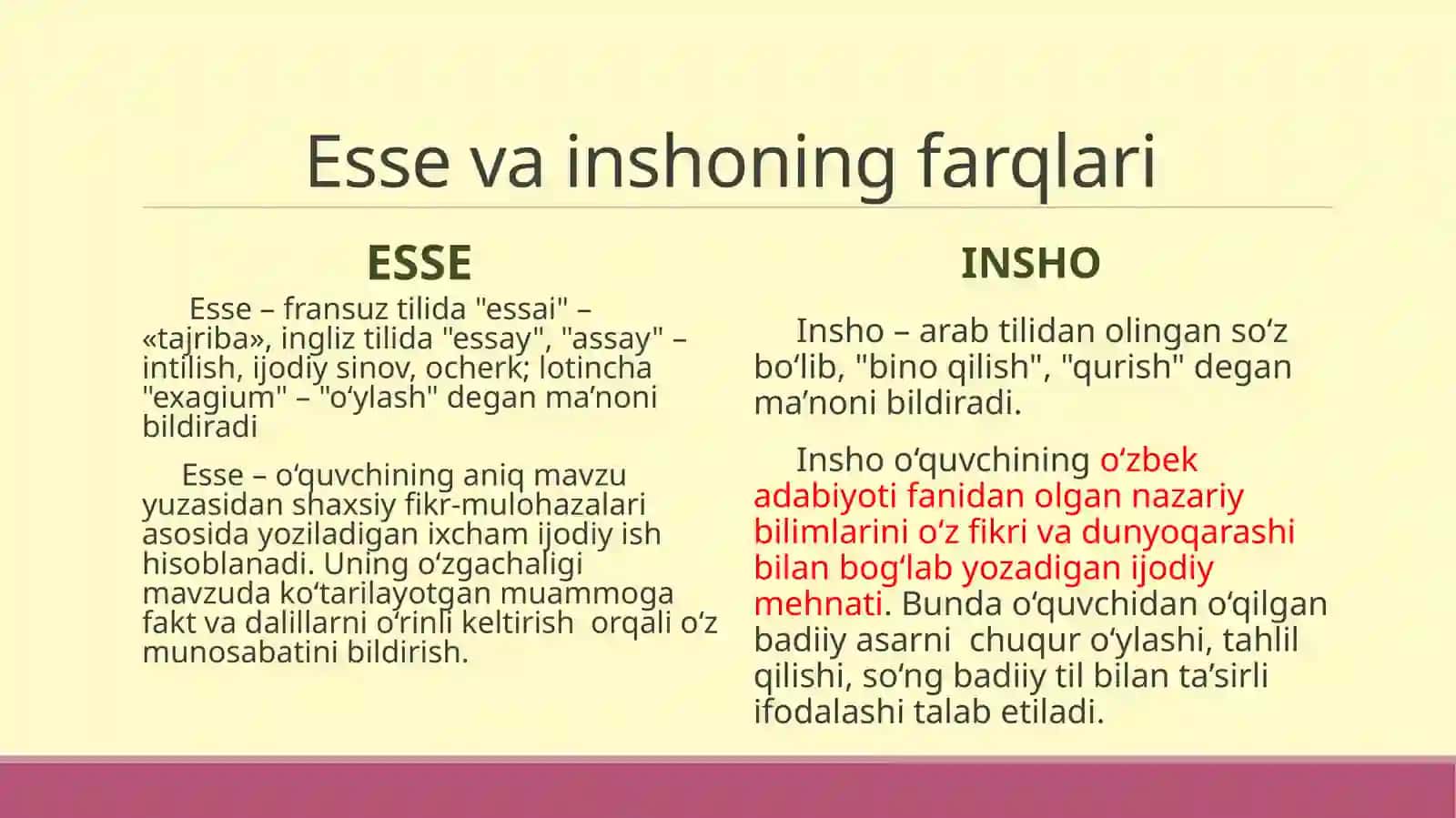 Esse va inshoning farqlari

ESSE

Esse – fransuz tilida "essai" – «tajriba», ingliz tilida "essay", "assay" – intilish, ijodiy sinov, ocherk; lotincha "exagium" – "o‘ylash" degan ma’noni bildiradi

Esse – o‘quvchining aniq mavzu yuzasidan shaxsiy fikr-mulohazalari asosida yoziladigan ixcham ijodiy ish hisoblanadi. Uning o‘zgachaligi mavzuda ko‘tarilayotgan muammoga fakt va dalillarni o‘rinli keltirish orqali o‘z munosabatini bildirish.

INSHO

Insho – arab tilidan olingan so‘z bo‘lib, "bino qilish", "qurish" degan ma’noni bildiradi.

Insho o‘quvchining o‘zbek adabiyoti fanidan olgan nazariy bilimlarini o‘z fikri va dunyoqarashi bilan bog‘lab yozadigan ijodiy mehnati. Bunda o‘quvchidan o‘qilgan badiiy asarni chuqur o‘ylashi, tahlil qilishi, so‘ng badiiy til bilan ta’sirli ifodalashi talab etiladi.